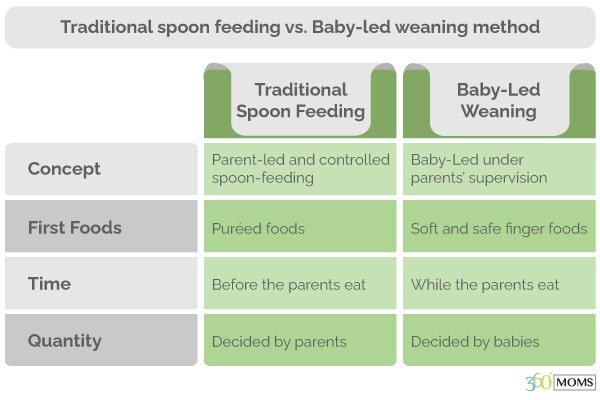 Traditional spoon feeding vs. Baby-led weaning method

| | Traditional Spoon Feeding | Baby-Led Weaning |
|---|---|---|
| Concept | Parent-led and controlled spoon-feeding | Baby-Led under parents' supervision |
| First Foods | Puréed foods | Soft and safe finger foods |
| Time | Before the parents eat | While the parents eat |
| Quantity | Decided by parents | Decided by babies |

360 MOMS